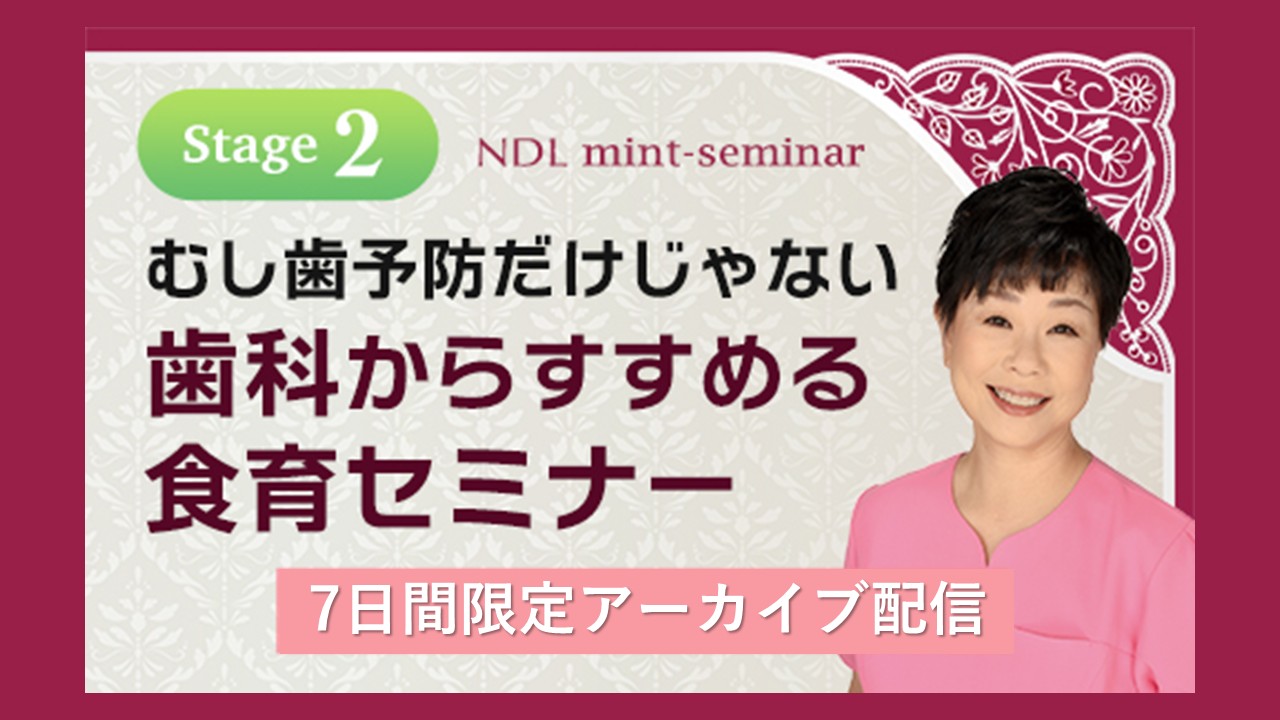 Stage 2

NDL mint-seminar

むし歯予防だけじゃない
歯科からすすめる
食育セミナー

7日間限定アーカイブ配信